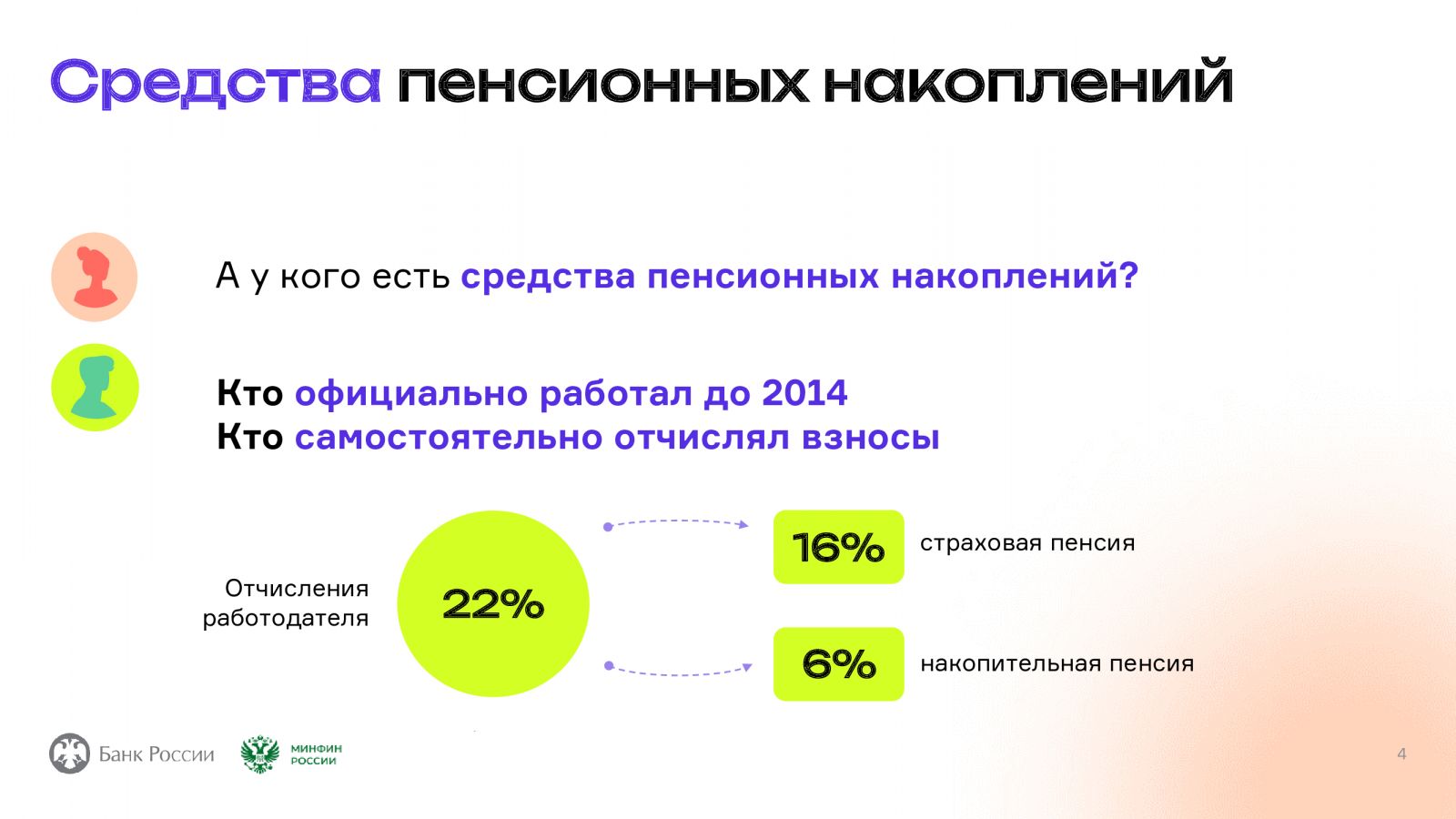 Средства пенсионных накоплений

А у кого есть средства пенсионных накоплений?

Кто официально работал до 2014
Кто самостоятельно отчислял взносы

Отчисления работодателя

22%

16%

страховая пенсия

6%

накопительная пенсия

Банк России

МИНФИН РОССИИ

4